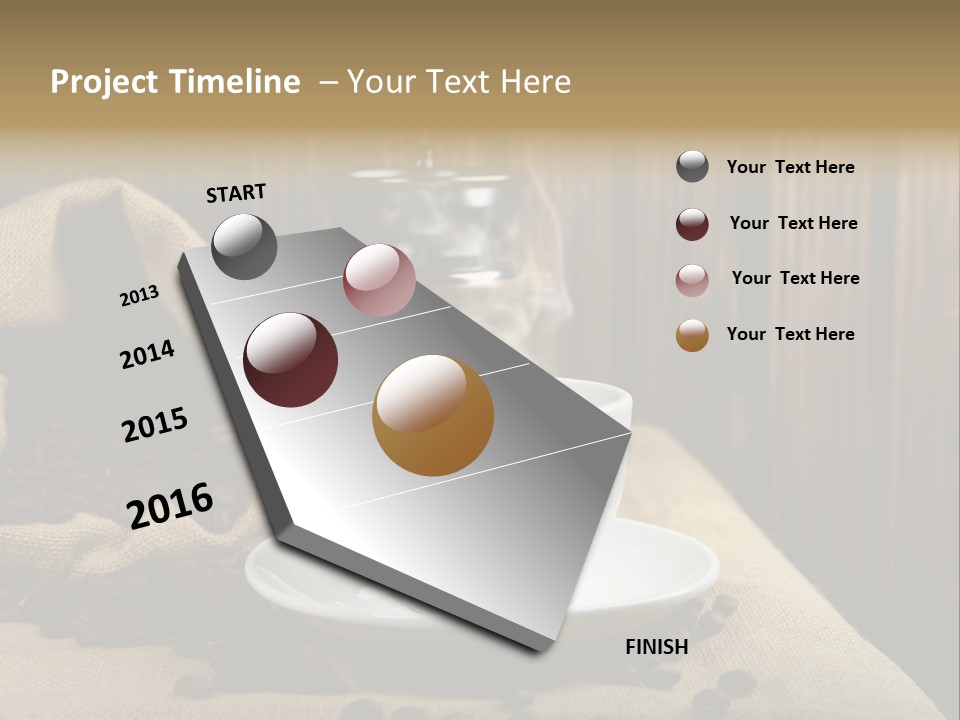 Project Timeline – Your Text Here

START

2013

2014

2015

2016

FINISH

Your Text Here

Your Text Here

Your Text Here

Your Text Here